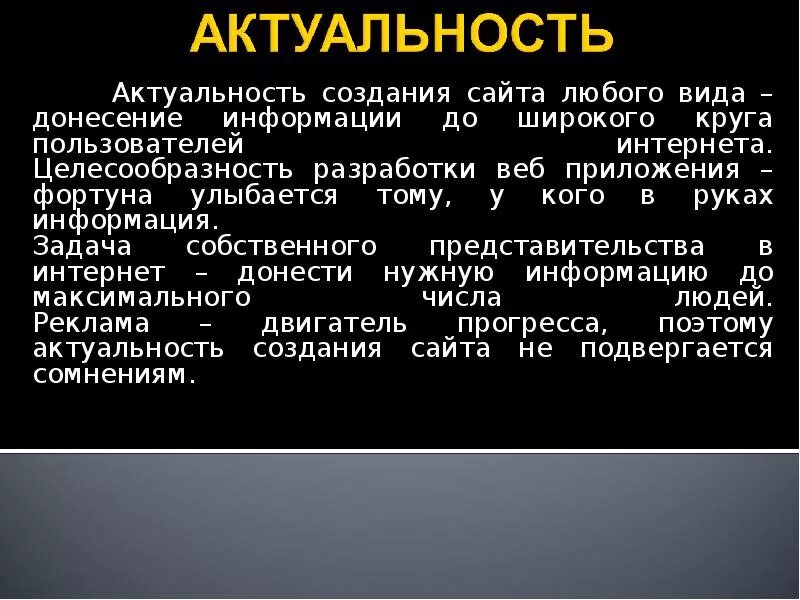 АКТУАЛЬНОСТЬ

Актуальность создания сайта любого вида – донесение информации до широкого круга пользователей интернета. Целесообразность разработки веб приложения – фортуна улыбается тому, у кого в руках информация.
Задача собственного представительства в интернет – донести нужную информацию до максимального числа людей. Реклама – двигатель прогресса, поэтому актуальность создания сайта не подвергается сомнениям.